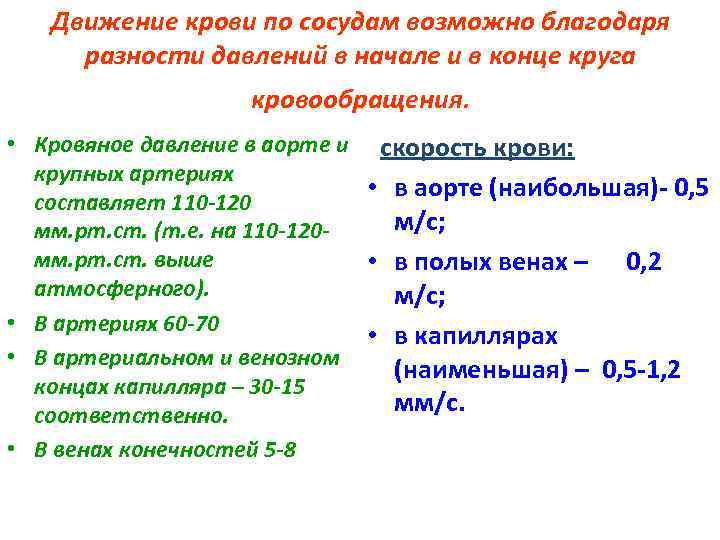 Движение крови по сосудам возможно благодаря разности давлений в начале и в конце круга кровообращения.

• Кровяное давление в аорте и крупных артериях составляет 110-120 мм.рт.ст. (т.е. на 110-120-мм.рт.ст. выше атмосферного).
• В артериях 60-70
• В артериальном и венозном концах капилляра – 30-15 соответственно.
• В венах конечностей 5-8

скорость крови:
• в аорте (наибольшая)- 0,5 м/с;
• в полых венах – 0,2 м/с;
• в капиллярах (наименьшая) – 0,5-1,2 мм/с.